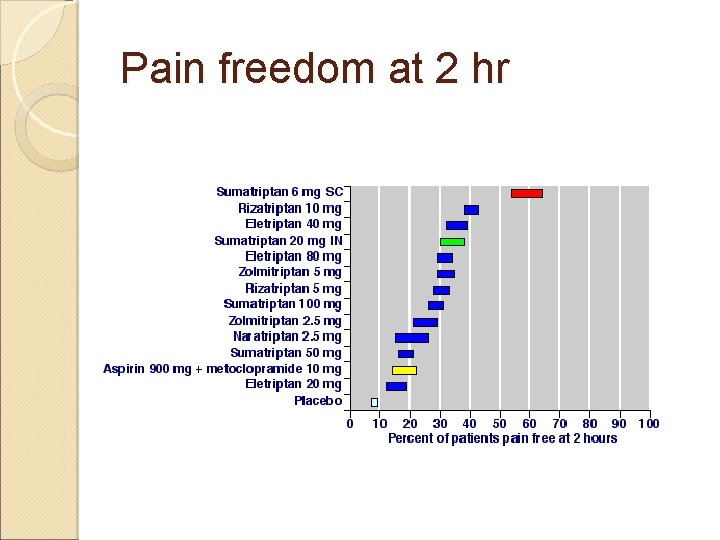 Pain freedom at 2 hr

Sumatriptan 6 mg SC
Rizatriptan 10 mg
Eletriptan 40 mg
Sumatriptan 20 mg IN
Eletriptan 80 mg
Zolmitriptan 5 mg
Rizatriptan 5 mg
Sumatriptan 100 mg
Zolmitriptan 2.5 mg
Naratriptan 2.5 mg
Sumatriptan 50 mg
Aspirin 900 mg + metoclopramide 10 mg
Eletriptan 20 mg
Placebo

0 10 20 30 40 50 60 70 80 90 100
Percent of patients pain free at 2 hours